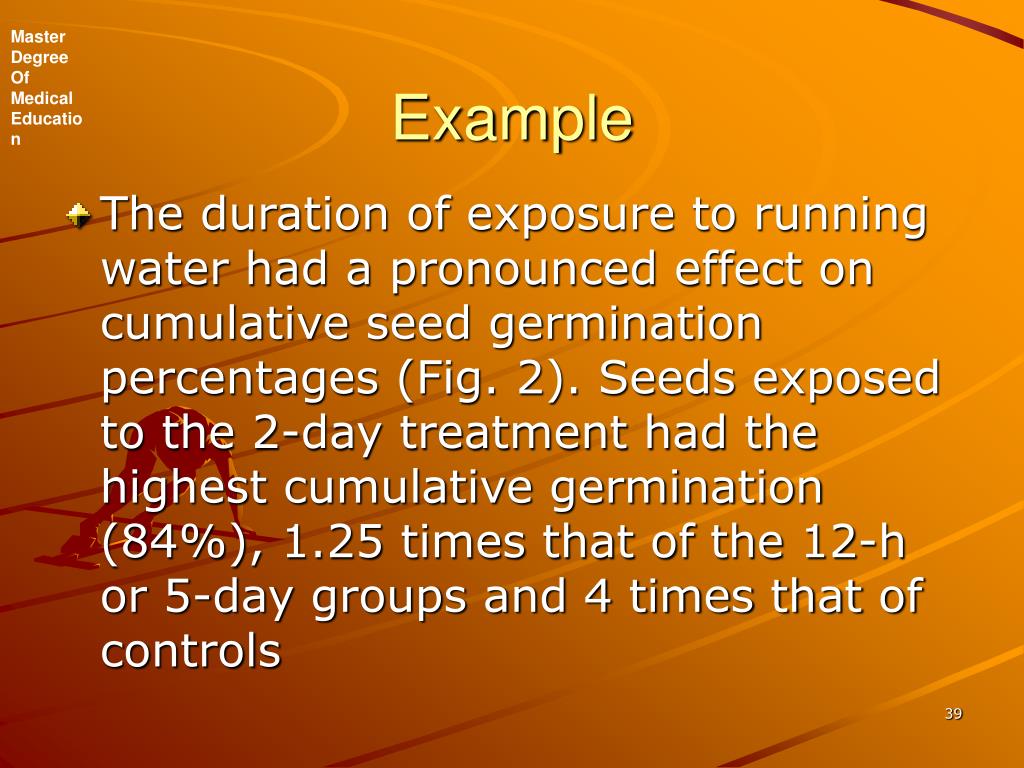 Master Degree Of Medical Education

Example

The duration of exposure to running water had a pronounced effect on cumulative seed germination percentages (Fig. 2). Seeds exposed to the 2-day treatment had the highest cumulative germination (84%), 1.25 times that of the 12-h or 5-day groups and 4 times that of controls

39